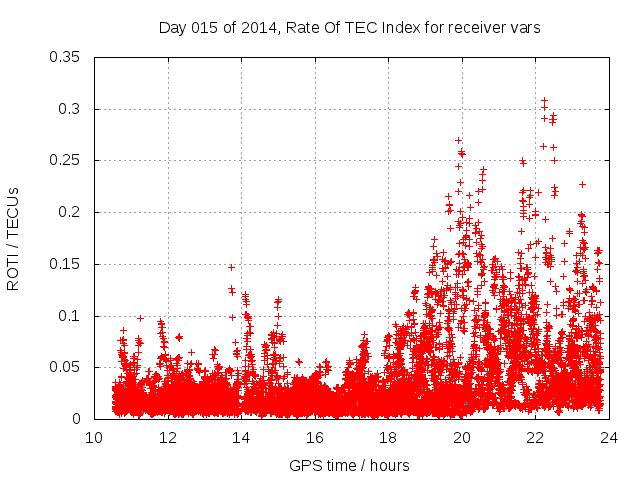 Day 015 of 2014, Rate Of TEC Index for receiver vars

ROTI / TECUs

0.35
0.3
0.25
0.2
0.15
0.1
0.05
0

10
12
14
16
18
20
22
24

GPS time / hours